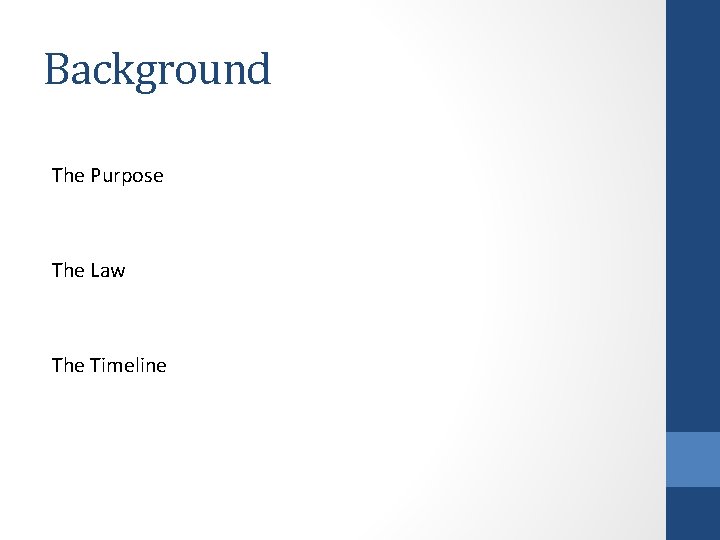 Background

The Purpose

The Law

The Timeline